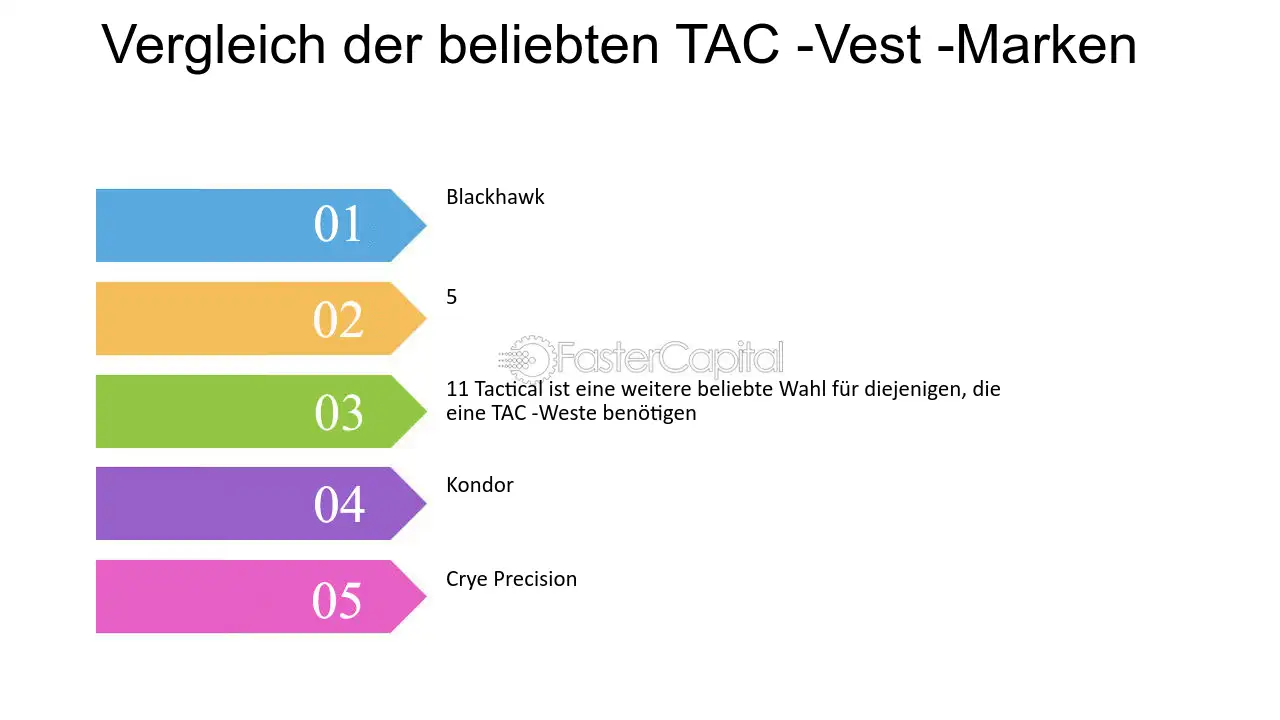 Vergleich der beliebten TAC -Vest -Marken

01
Blackhawk

02
5

FasterCapital

03
11 Tactical ist eine weitere beliebte Wahl für diejenigen, die eine TAC -Weste benötigen

04
Kondor

05
Crye Precision